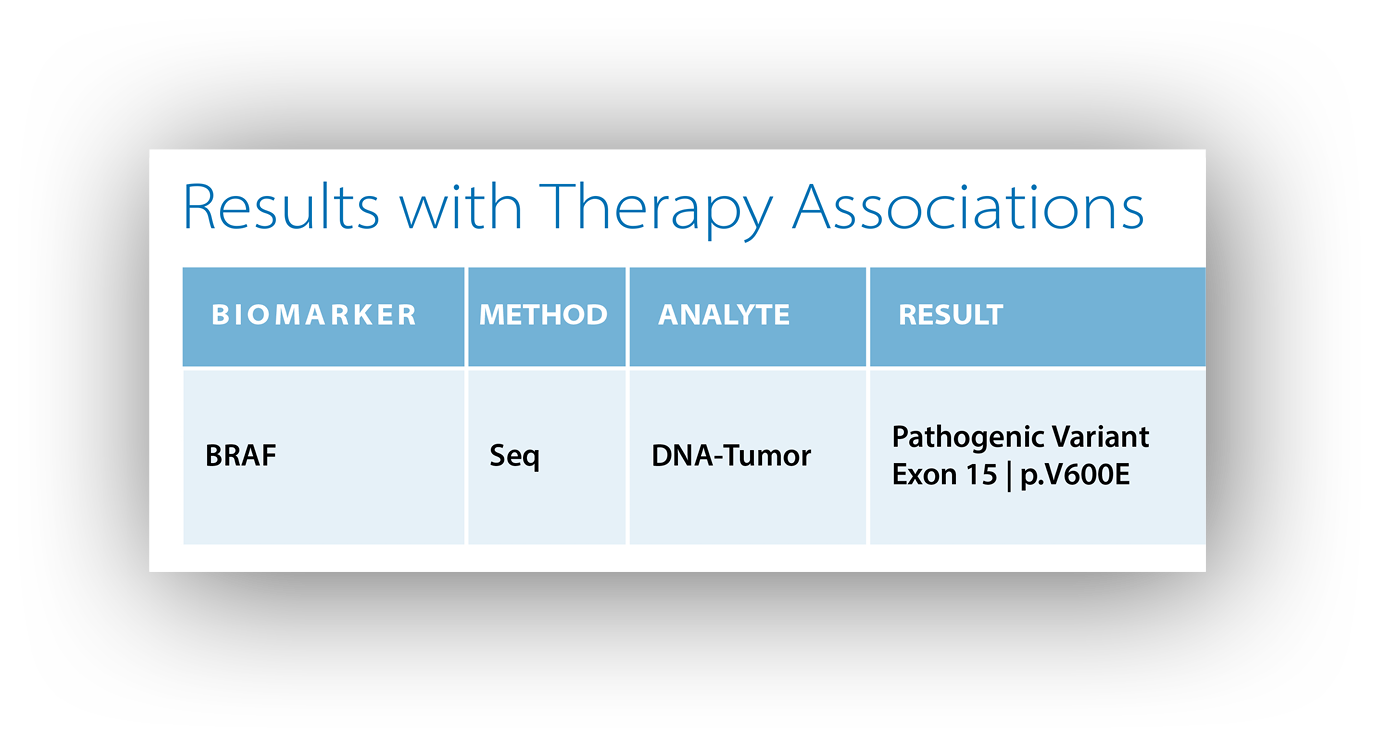 Results with Therapy Associations

| BIOMARKER | METHOD | ANALYTE | RESULT |
|---|---|---|---|
| BRAF | Seq | DNA-Tumor | Pathogenic Variant Exon 15 \| p.V600E |